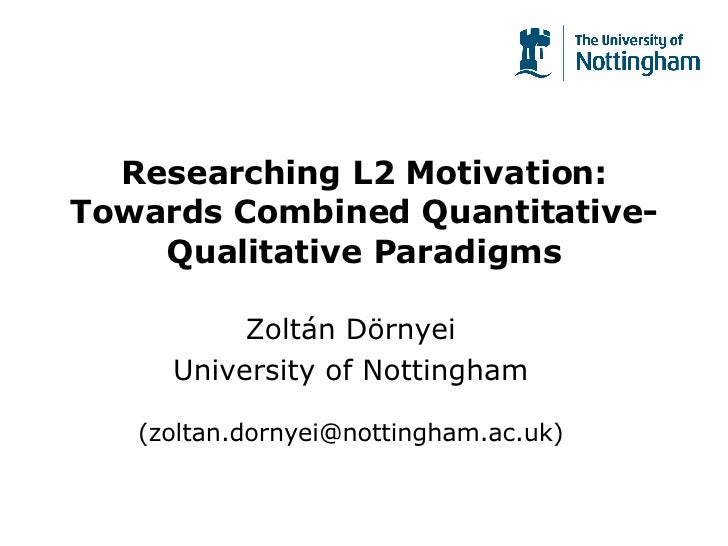 The University of
Nottingham

Researching L2 Motivation: Towards Combined Quantitative-Qualitative Paradigms

Zoltán Dörnyei
University of Nottingham

(zoltan.dornyei@nottingham.ac.uk)